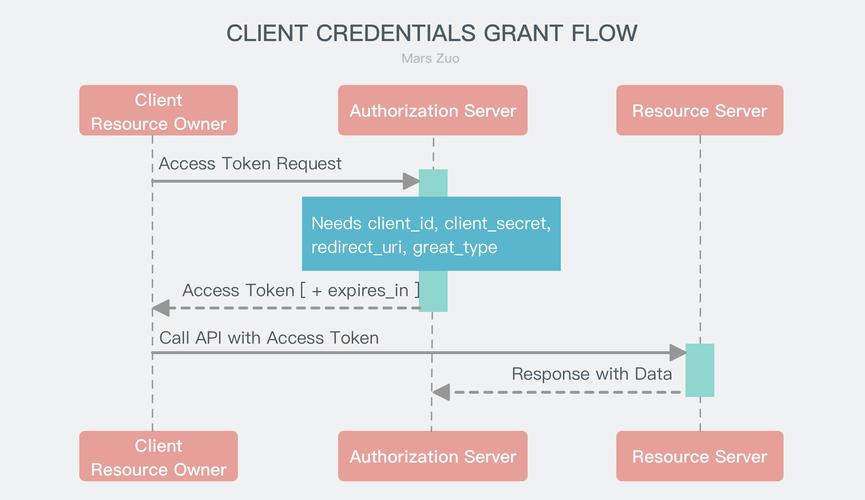 CLIENT CREDENTIALS GRANT FLOW

Mars Zuo

Client
Resource Owner

Authorization Server

Resource Server

Access Token Request

Needs client_id, client_secret, redirect_uri, great_type

Access Token [ + expires_in ]

Call API with Access Token

Response with Data

Client
Resource Owner

Authorization Server

Resource Server